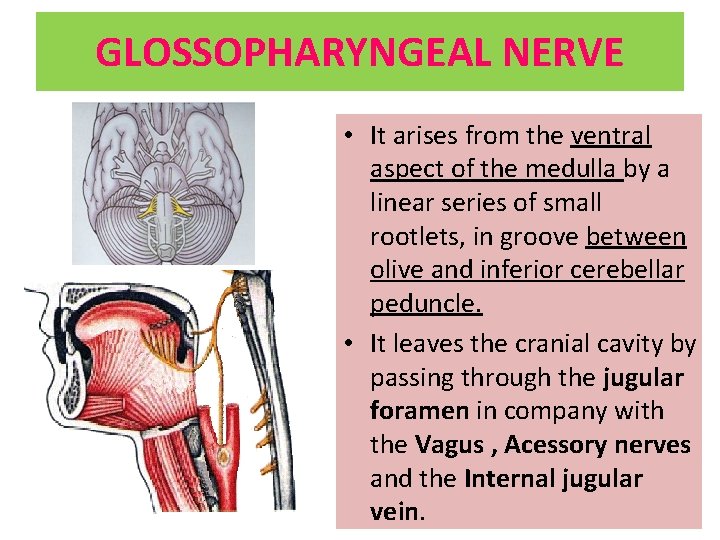 GLOSSOPHARYNGEAL NERVE

• It arises from the ventral aspect of the medulla by a linear series of small rootlets, in groove between olive and inferior cerebellar peduncle.

• It leaves the cranial cavity by passing through the jugular foramen in company with the Vagus , Acessory nerves and the Internal jugular vein.